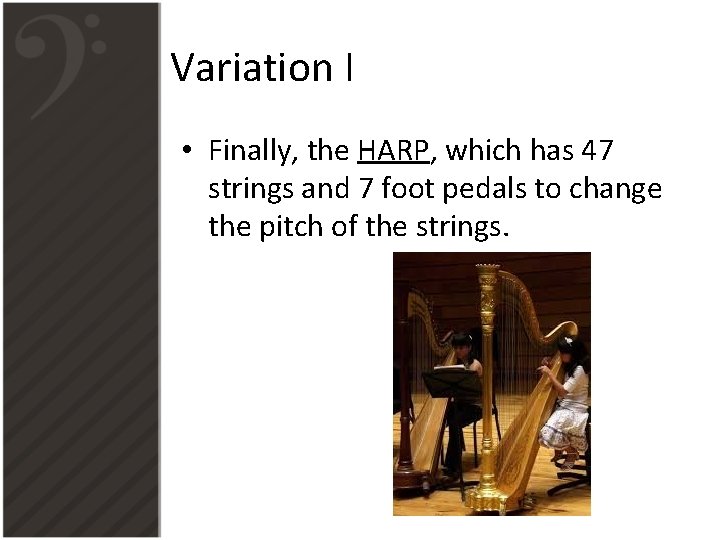 Variation I

• Finally, the HARP, which has 47 strings and 7 foot pedals to change the pitch of the strings.